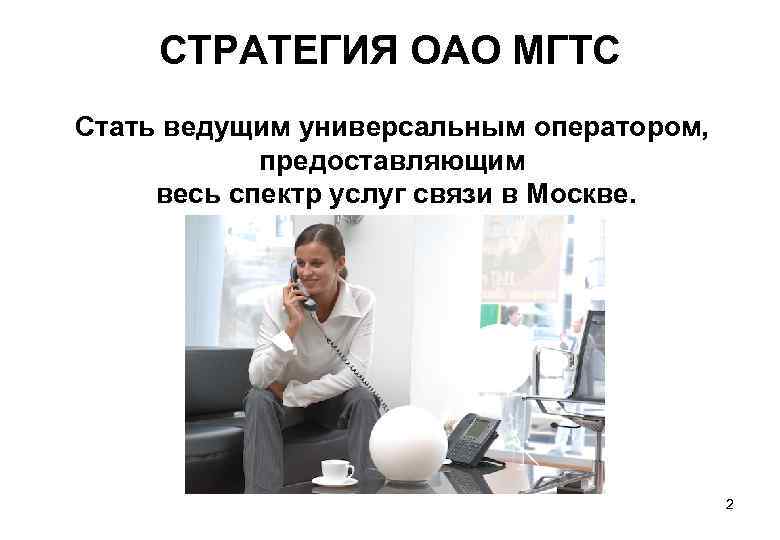 СТРАТЕГИЯ ОАО МГТС

Стать ведущим универсальным оператором, предоставляющим весь спектр услуг связи в Москве.

2